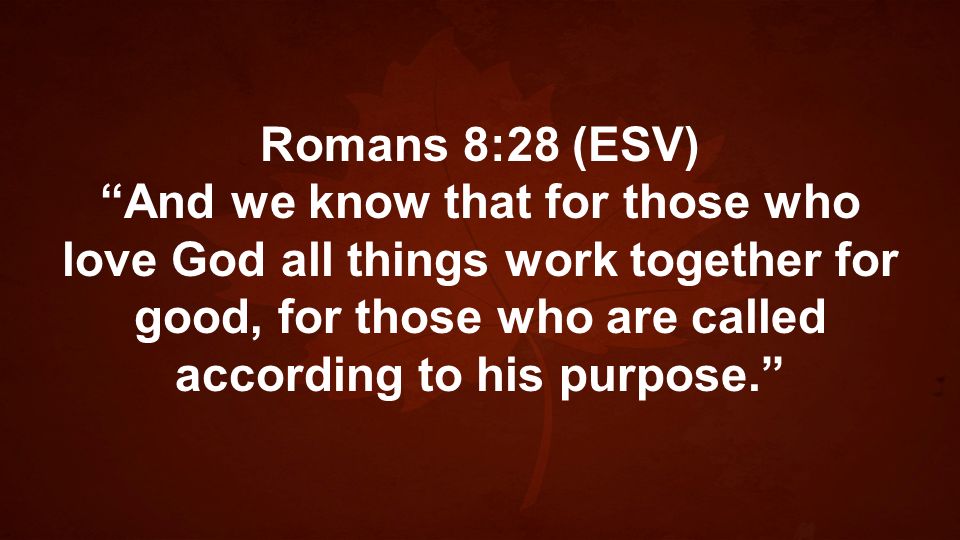 Romans 8:28 (ESV)
“And we know that for those who love God all things work together for good, for those who are called according to his purpose.”